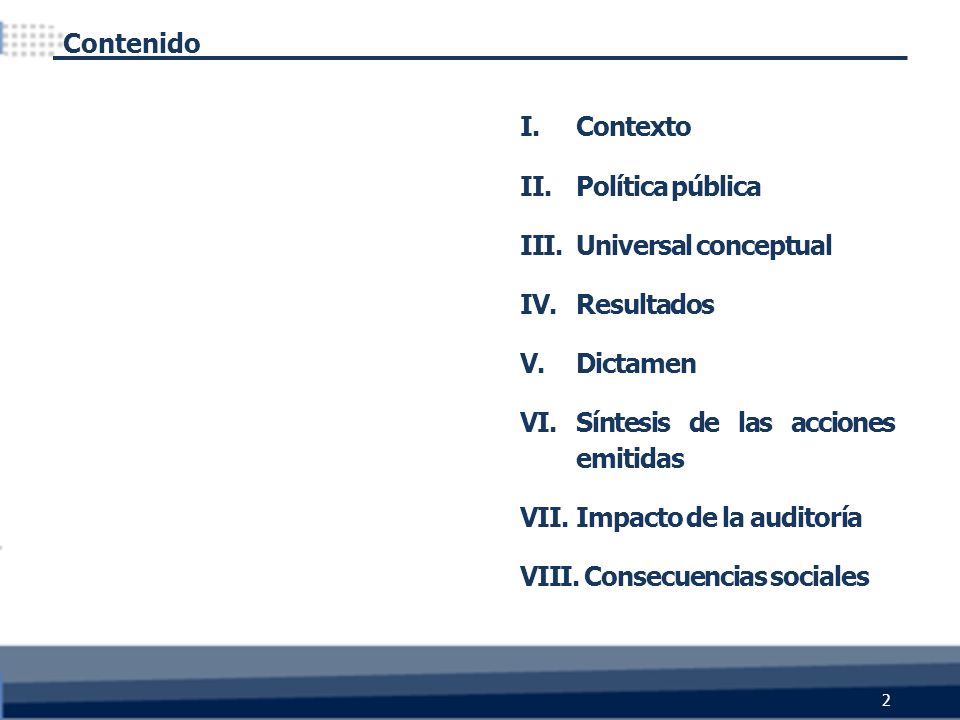 Contenido

I. Contexto

II. Política pública

III. Universal conceptual

IV. Resultados

V. Dictamen

VI. Síntesis de las acciones emitidas

VII. Impacto de la auditoría

VIII. Consecuencias sociales

2